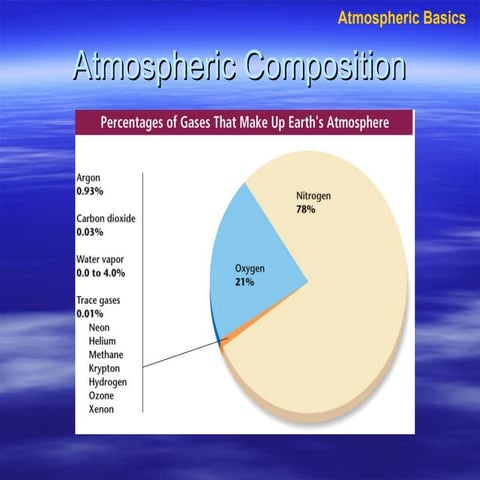 Atmospheric Basics

Atmospheric Composition

Percentages of Gases That Make Up Earth's Atmosphere

Argon
0.93%

Carbon dioxide
0.03%

Water vapor
0.0 to 4.0%

Trace gases
0.01%
Neon
Helium
Methane
Krypton
Hydrogen
Ozone
Xenon

Nitrogen
78%

Oxygen
21%